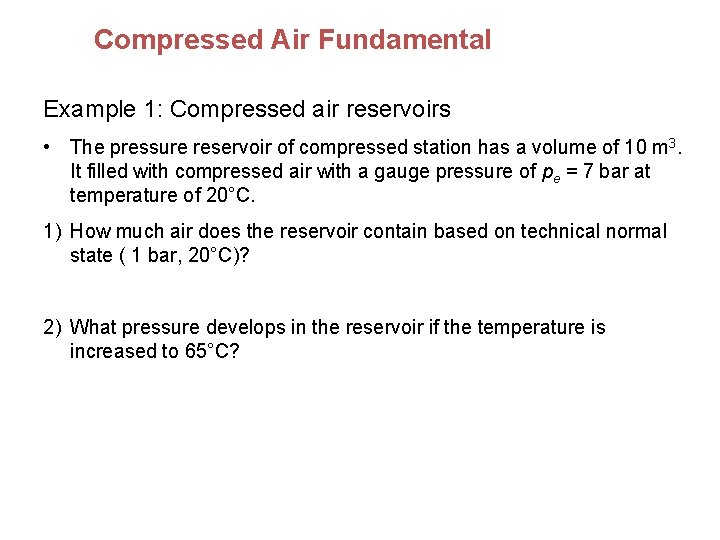 Compressed Air Fundamental

Example 1: Compressed air reservoirs

• The pressure reservoir of compressed station has a volume of 10 $m^3$. It filled with compressed air with a gauge pressure of $p_e$ = 7 bar at temperature of 20°C.

1) How much air does the reservoir contain based on technical normal state ( 1 bar, 20°C)?

2) What pressure develops in the reservoir if the temperature is increased to 65°C?